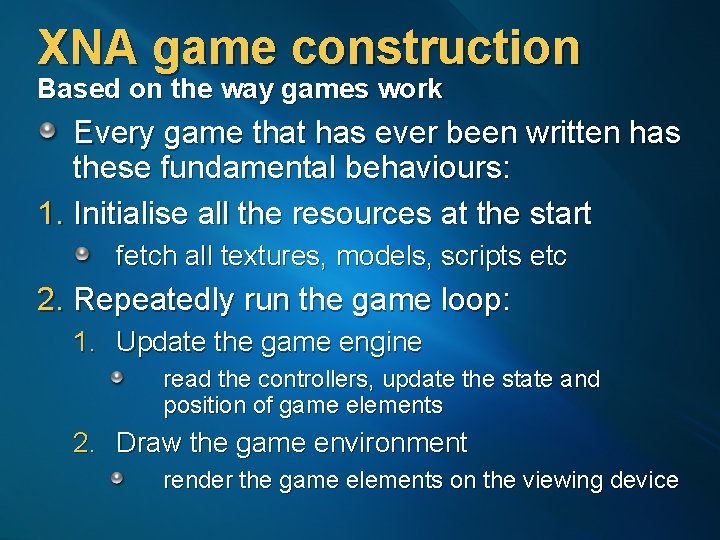 XNA game construction
Based on the way games work

Every game that has ever been written has these fundamental behaviours:

1. Initialise all the resources at the start

fetch all textures, models, scripts etc

2. Repeatedly run the game loop:

1. Update the game engine

read the controllers, update the state and position of game elements

2. Draw the game environment

render the game elements on the viewing device